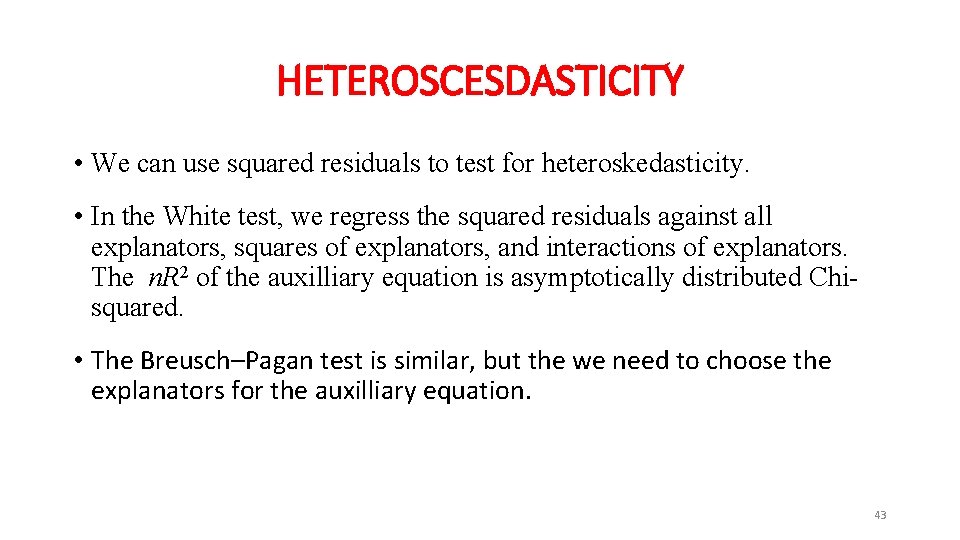 HETEROSCESDASTICITY

• We can use squared residuals to test for heteroskedasticity.

• In the White test, we regress the squared residuals against all explanators, squares of explanators, and interactions of explanators. The $nR^2$ of the auxilliary equation is asymptotically distributed Chi-squared.

• The Breusch–Pagan test is similar, but the we need to choose the explanators for the auxilliary equation.

43